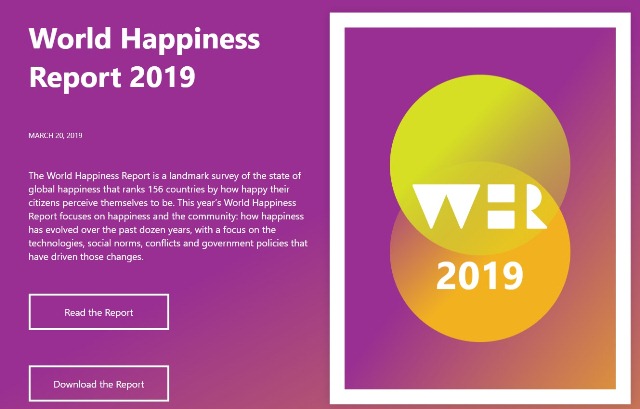 World Happiness Report 2019

MARCH 20, 2019

The World Happiness Report is a landmark survey of the state of global happiness that ranks 156 countries by how happy their citizens perceive themselves to be. This year's World Happiness Report focuses on happiness and the community: how happiness has evolved over the past dozen years, with a focus on the technologies, social norms, conflicts and government policies that have driven those changes.

Read the Report

Download the Report

WHR

2019